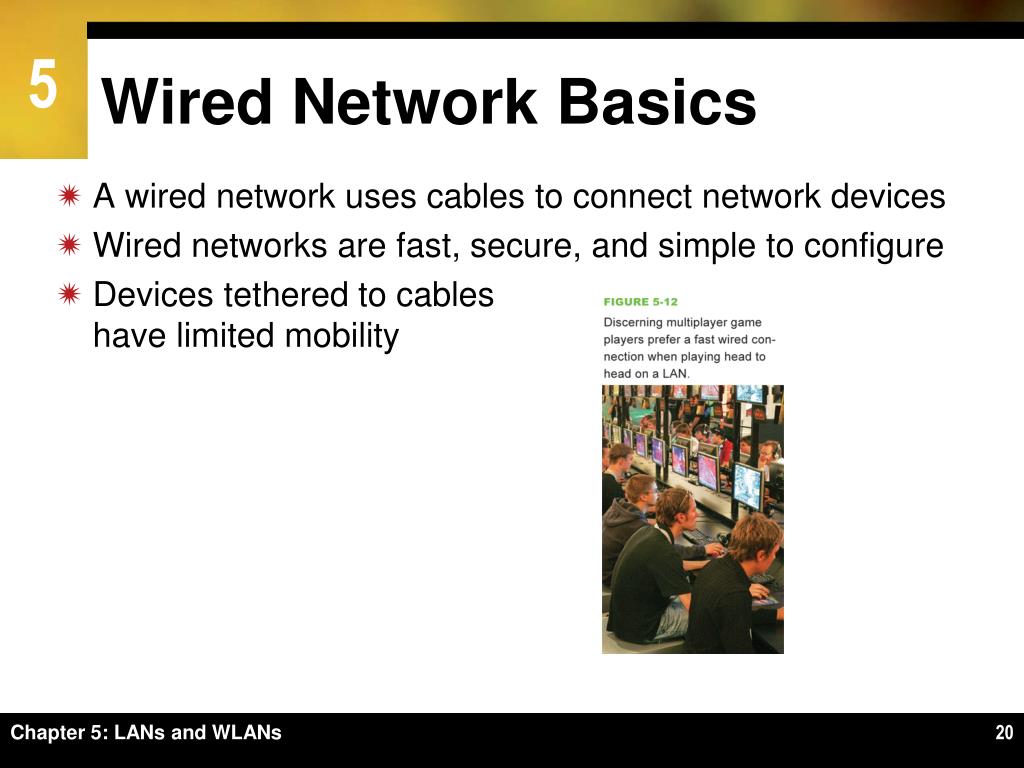 5

Wired Network Basics

A wired network uses cables to connect network devices

Wired networks are fast, secure, and simple to configure

Devices tethered to cables have limited mobility

FIGURE 5-12

Discerning multiplayer game players prefer a fast wired connection when playing head to head on a LAN.

Chapter 5: LANs and WLANs

20